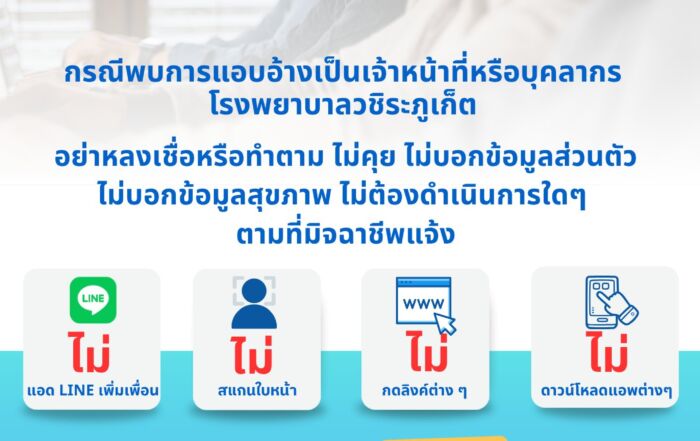 กรณีพบการแอบอ้างเป็นเจ้าหน้าที่หรือบุคลากร โรงพยาบาลวชิระภูเก็ต

อย่าหลงเชื่อหรือทำตาม ไม่คุย ไม่บอกข้อมูลส่วนตัว ไม่บอกข้อมูลสุขภาพ ไม่ต้องดำเนินการใดๆ ตามที่มิจฉาชีพแจ้ง

LINE
ไม่
แอด LINE เพิ่มเพื่อน

ไม่
สแกนใบหน้า

www
ไม่
กดลิงค์ต่าง ๆ

ไม่
ดาวน์โหลดแอพต่างๆ